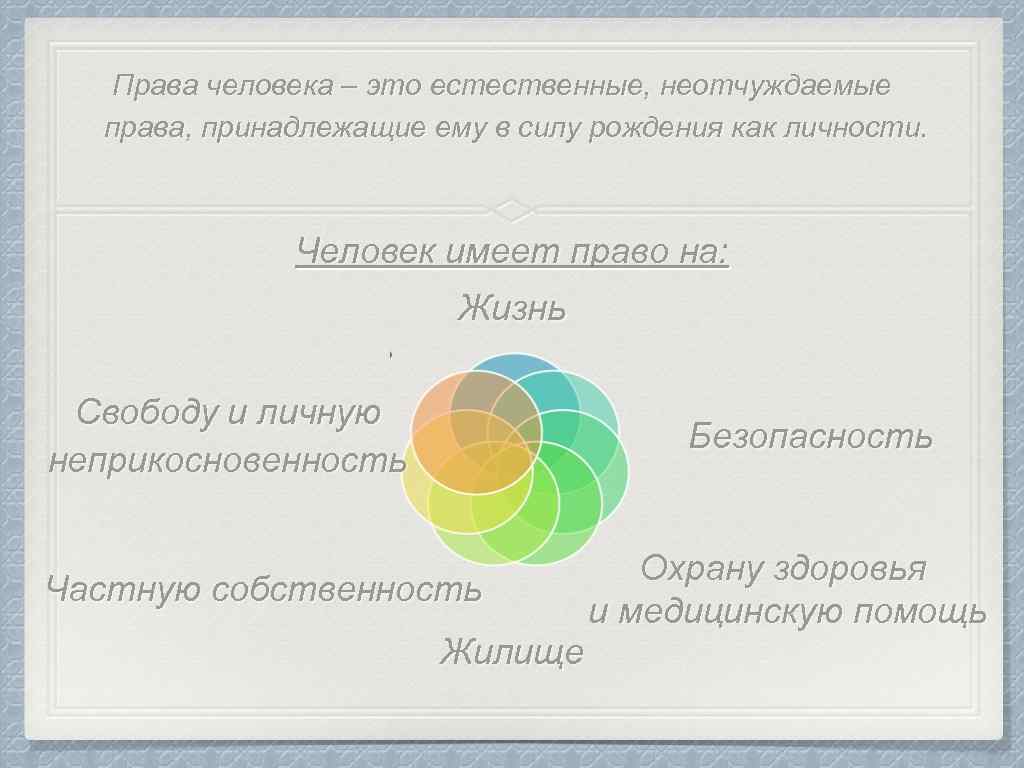 Права человека – это естественные, неотчуждаемые права, принадлежащие ему в силу рождения как личности.

Человек имеет право на:

Жизнь

Свободу и личную неприкосновенность

Безопасность

Частную собственность

Охрану здоровья и медицинскую помощь

Жилище